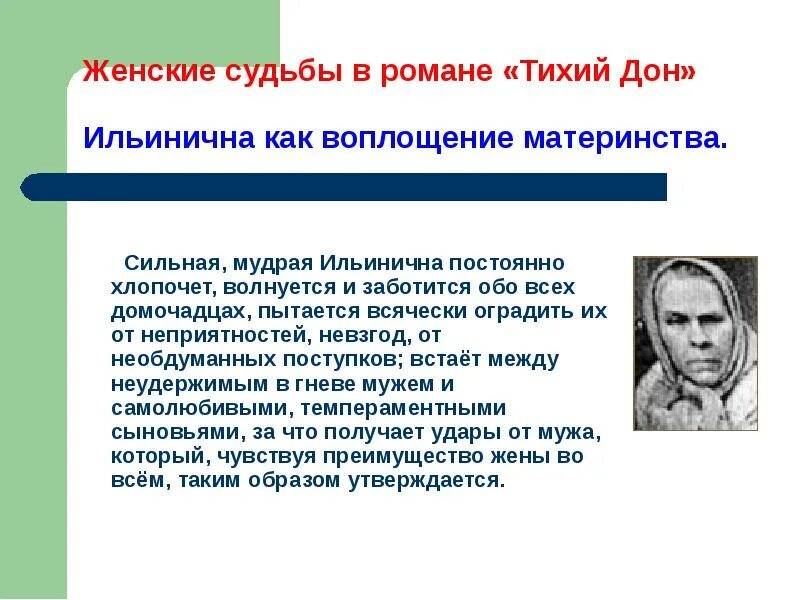 Женские судьбы в романе «Тихий Дон»

Ильинична как воплощение материнства.

Сильная, мудрая Ильинична постоянно хлопочет, волнуется и заботится обо всех домочадцах, пытается всячески оградить их от неприятностей, невзгод, от необдуманных поступков; встаёт между неудержимым в гневе мужем и самолюбивыми, темпераментными сыновьями, за что получает удары от мужа, который, чувствуя преимущество жены во всём, таким образом утверждается.